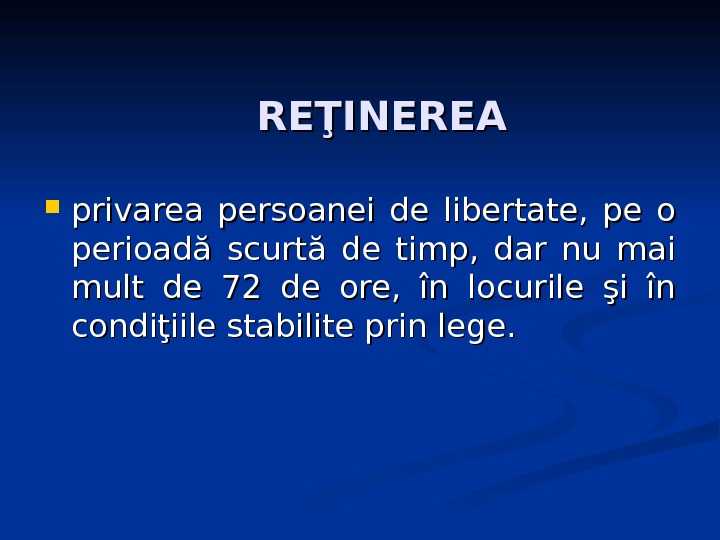 REŢINEREA

privarea persoanei de libertate, pe o perioadă scurtă de timp, dar nu mai mult de 72 de ore, în locurile şi în condiţiile stabilite prin lege.